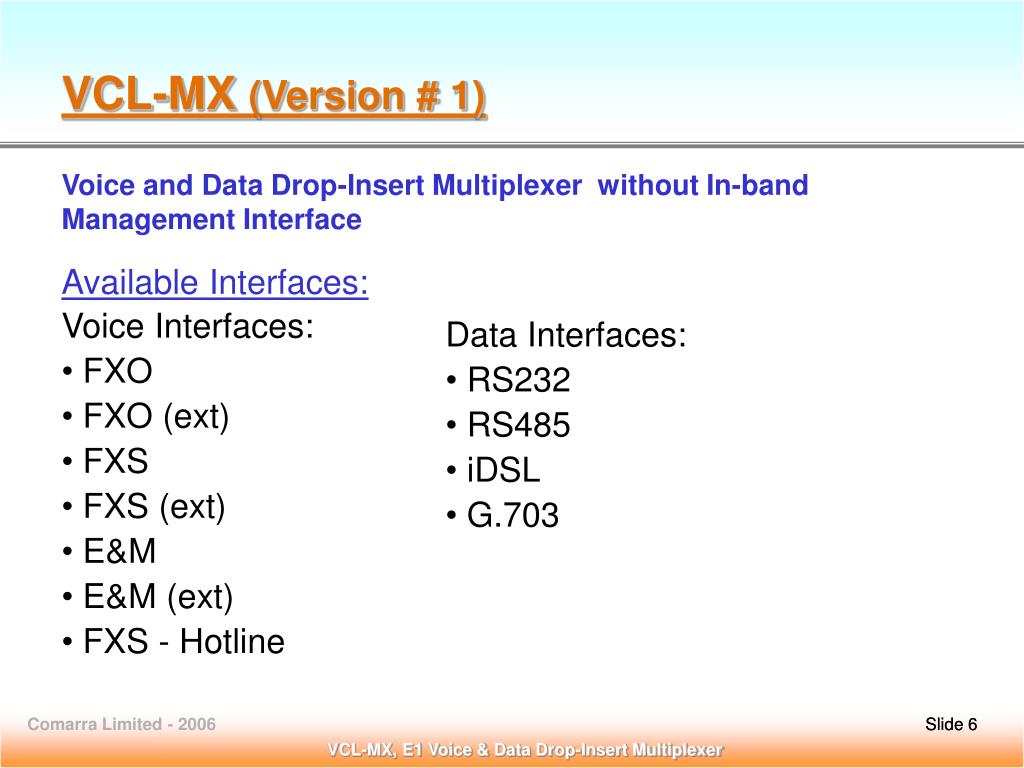 VCL-MX (Version # 1)

Voice and Data Drop-Insert Multiplexer without In-band Management Interface

Available Interfaces:

Voice Interfaces:
• FXO
• FXO (ext)
• FXS
• FXS (ext)
• E&M
• E&M (ext)
• FXS - Hotline

Data Interfaces:
• RS232
• RS485
• iDSL
• G.703

Comarra Limited - 2006

Slide 6

VCL-MX, E1 Voice & Data Drop-Insert Multiplexer